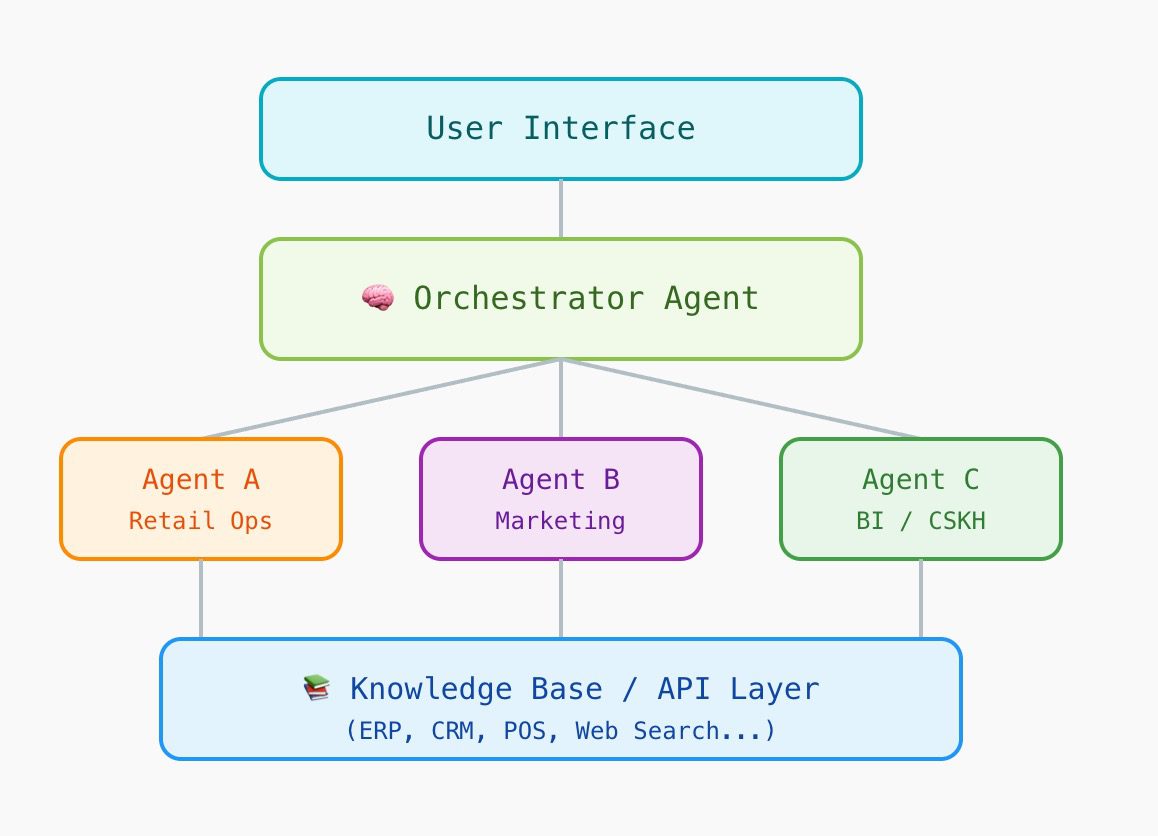 User Interface

🧠 Orchestrator Agent

Agent A
Retail Ops

Agent B
Marketing

Agent C
BI / CSKH

📚 Knowledge Base / API Layer
(ERP, CRM, POS, Web Search...)